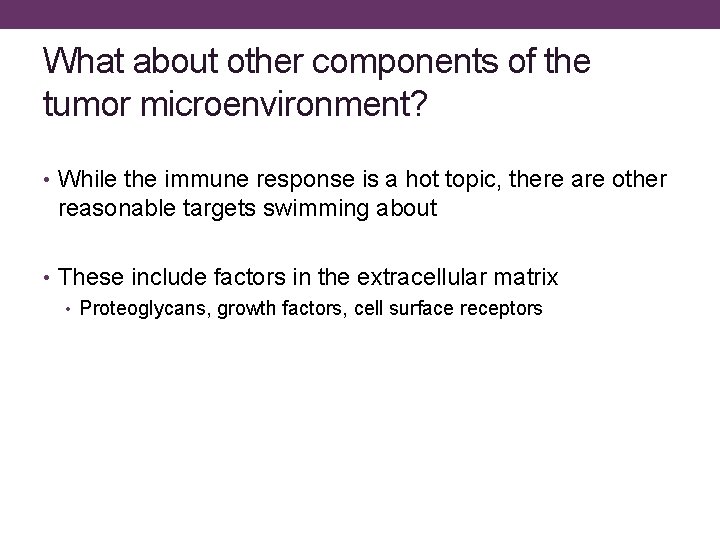 What about other components of the tumor microenvironment?

• While the immune response is a hot topic, there are other reasonable targets swimming about

• These include factors in the extracellular matrix
  • Proteoglycans, growth factors, cell surface receptors